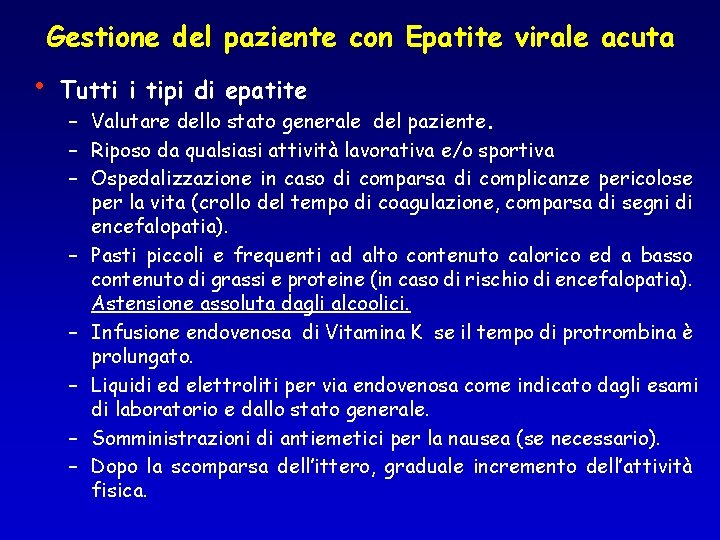 Gestione del paziente con Epatite virale acuta

• Tutti i tipi di epatite

– Valutare dello stato generale del paziente.

– Riposo da qualsiasi attività lavorativa e/o sportiva

– Ospedalizzazione in caso di comparsa di complicanze pericolose per la vita (crollo del tempo di coagulazione, comparsa di segni di encefalopatia).

– Pasti piccoli e frequenti ad alto contenuto calorico ed a basso contenuto di grassi e proteine (in caso di rischio di encefalopatia). Astensione assoluta dagli alcoolici.

– Infusione endovenosa di Vitamina K se il tempo di protrombina è prolungato.

– Liquidi ed elettroliti per via endovenosa come indicato dagli esami di laboratorio e dallo stato generale.

– Somministrazioni di antiemetici per la nausea (se necessario).

– Dopo la scomparsa dell'ittero, graduale incremento dell'attività fisica.